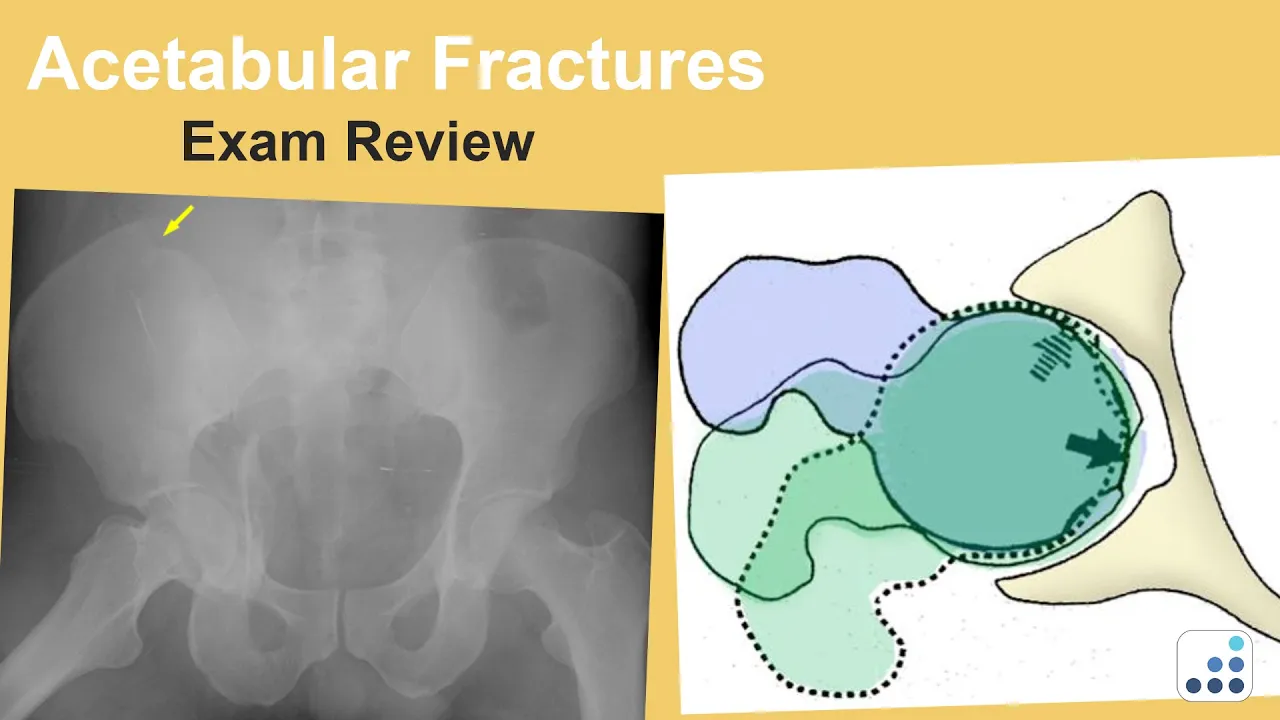 Acetabular Fractures

Exam Review